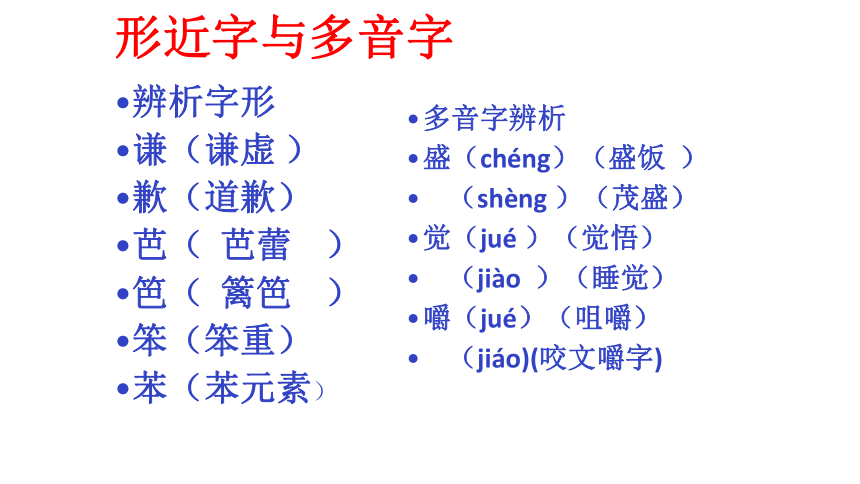 形近字与多音字

•辨析字形
•谦（谦虚 ）
•歉（道歉）
•芭（ 芭蕾 ）
•笆（ 篱笆 ）
•笨（笨重）
•苯（苯元素）

•多音字辨析
•盛（chéng）（盛饭 ）
• （shèng ）（茂盛）
•觉（jué ）（觉悟）
• （jiào ）（睡觉）
•嚼（jué）（咀嚼）
• （jiáo)(咬文嚼字)